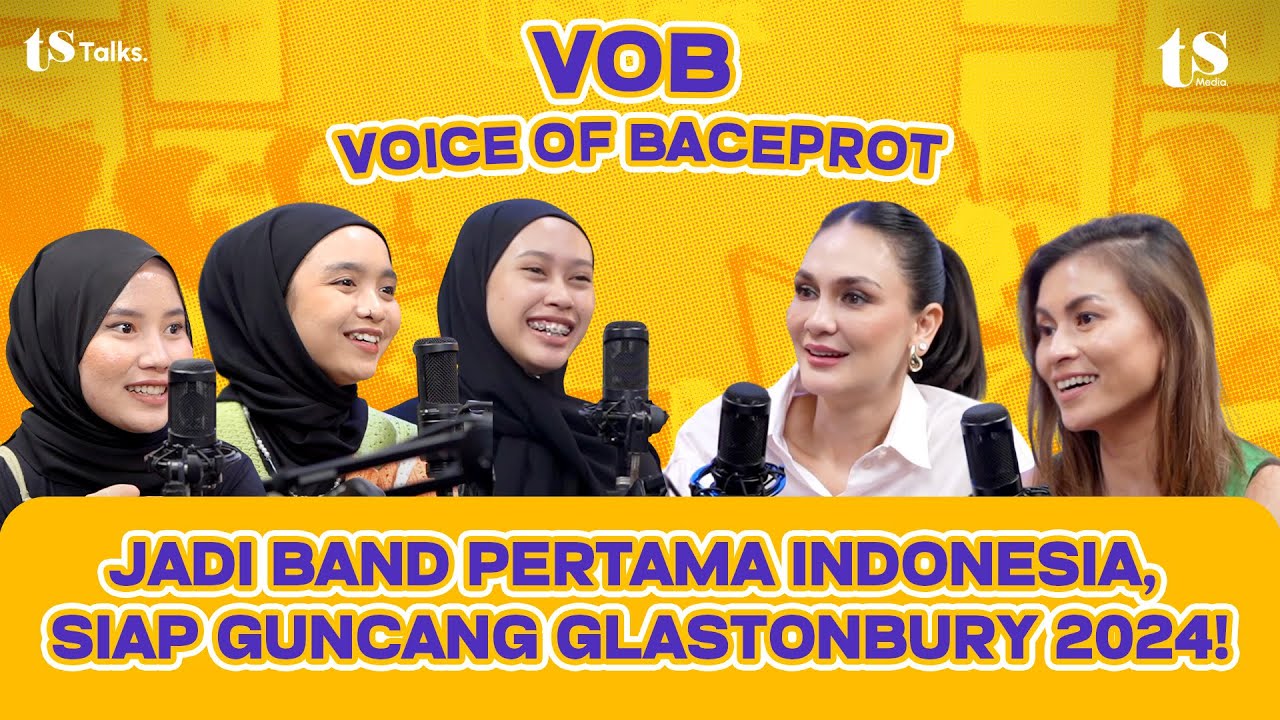 tS Talks.

VOB
VOICE OF BACEPROT

tS Media

JADI BAND PERTAMA INDONESIA, SIAP GUNCANG GLASTONBURY 2024!